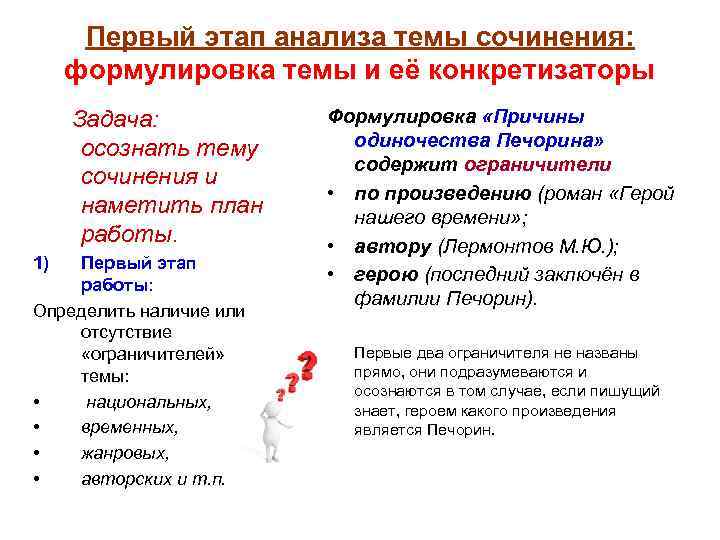 Первый этап анализа темы сочинения: формулировка темы и её конкретизаторы

Задача: осознать тему сочинения и наметить план работы.

1) Первый этап работы:

Определить наличие или отсутствие «ограничителей» темы:

• национальных,
• временных,
• жанровых,
• авторских и т.п.

Формулировка «Причины одиночества Печорина» содержит ограничители

• по произведению (роман «Герой нашего времени»;
• автору (Лермонтов М.Ю.);
• герою (последний заключён в фамилии Печорин).

Первые два ограничителя не названы прямо, они подразумеваются и осознаются в том случае, если пишущий знает, героем какого произведения является Печорин.